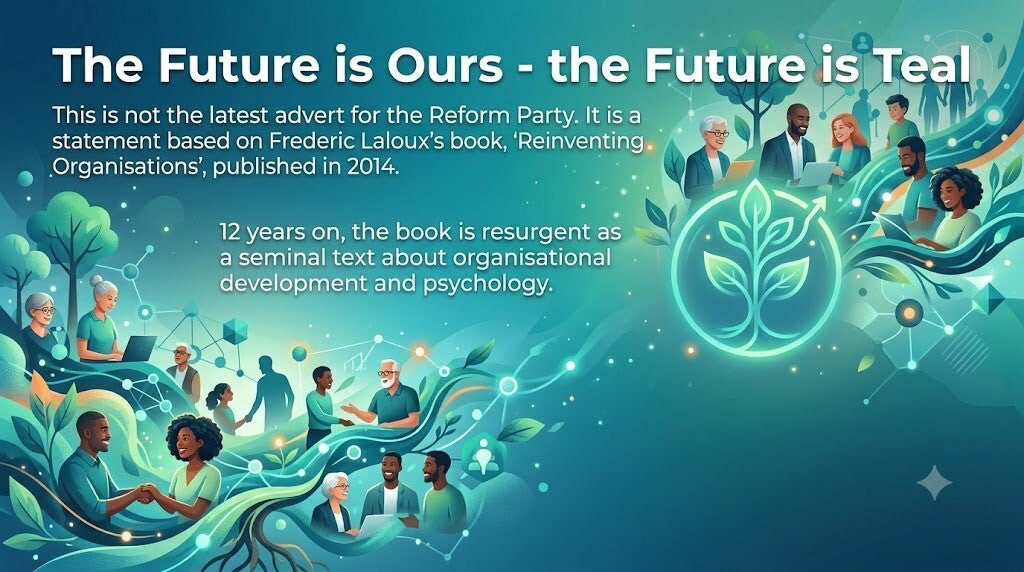 The Future is Ours - the Future is Teal

This is not the latest advert for the Reform Party. It is a statement based on Frederic Laloux's book, 'Reinventing Organisations', published in 2014.

12 years on, the book is resurgent as a seminal text about organisational development and psychology.